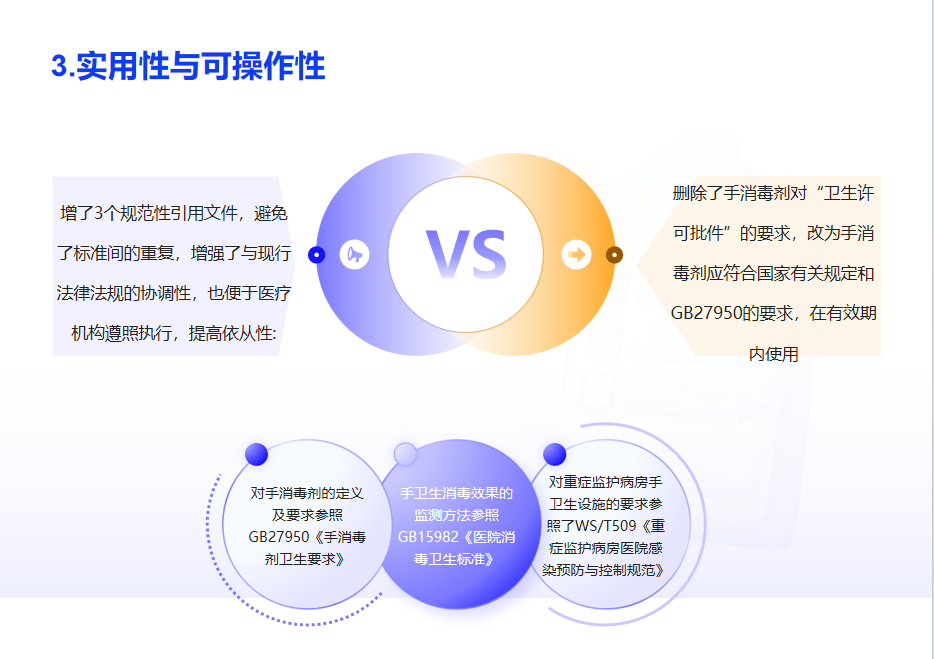 3.实用性与可操作性

增了3个规范性引用文件，避免了标准间的重复，增强了与现行法律法规的协调性，也便于医疗机构遵照执行，提高依从性:

VS

删除了手消毒剂对“卫生许可批件”的要求，改为手消毒剂应符合国家有关规定和GB27950的要求，在有效期内使用

对手消毒剂的定义及要求参照GB27950《手消毒剂卫生要求》

手卫生消毒效果的监测方法参照GB15982《医院消毒卫生标准》

对重症监护病房手卫生设施的要求参照了WS/T509《重症监护病房医院感染预防与控制规范》